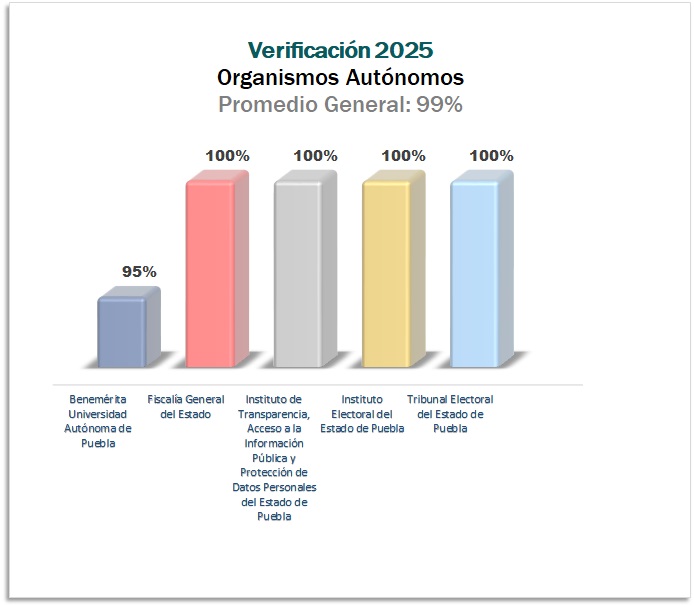 Verificación 2025
Organismos Autónomos
Promedio General: 99%

95%
100%
100%
100%
100%

Benemérita Universidad Autónoma de Puebla
Fiscalía General del Estado
Instituto de Transparencia, Acceso a la Información Pública y Protección de Datos Personales del Estado de Puebla
Instituto Electoral del Estado de Puebla
Tribunal Electoral del Estado de Puebla